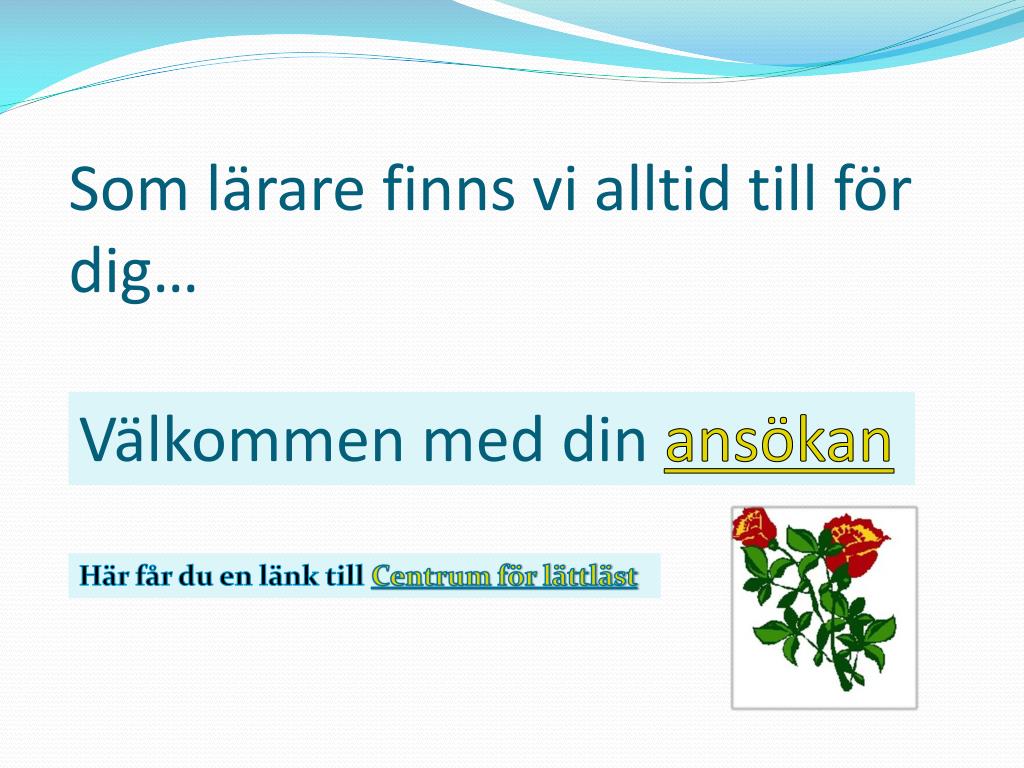 Som lärare finns vi alltid till för dig…

Välkommen med din ansökan

Här får du en länk till Centrum för lättläst